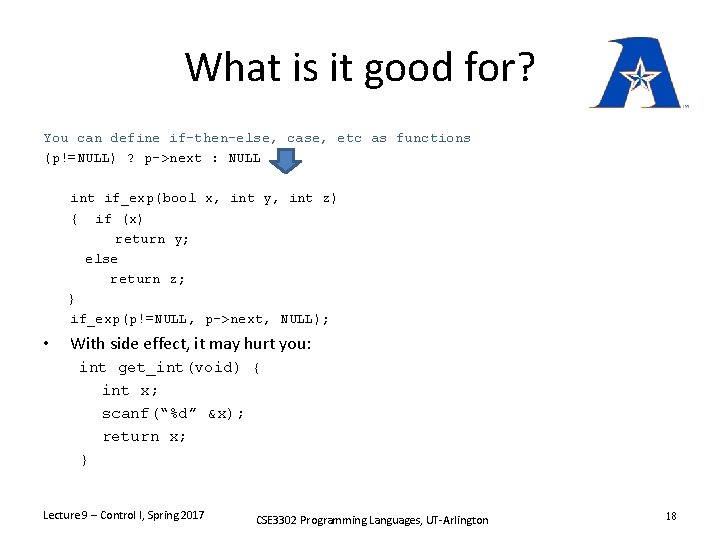 What is it good for?

You can define if-then-else, case, etc as functions
(p!=NULL) ? p->next : NULL

int if_exp(bool x, int y, int z)
{ if (x)
return y;
else
return z;
}
if_exp(p!=NULL, p->next, NULL);

• With side effect, it may hurt you:

int get_int(void) {
int x;
scanf("%d" &x);
return x;
}

Lecture9 – Control I, Spring 2017

CSE3302 Programming Languages, UT-Arlington

18